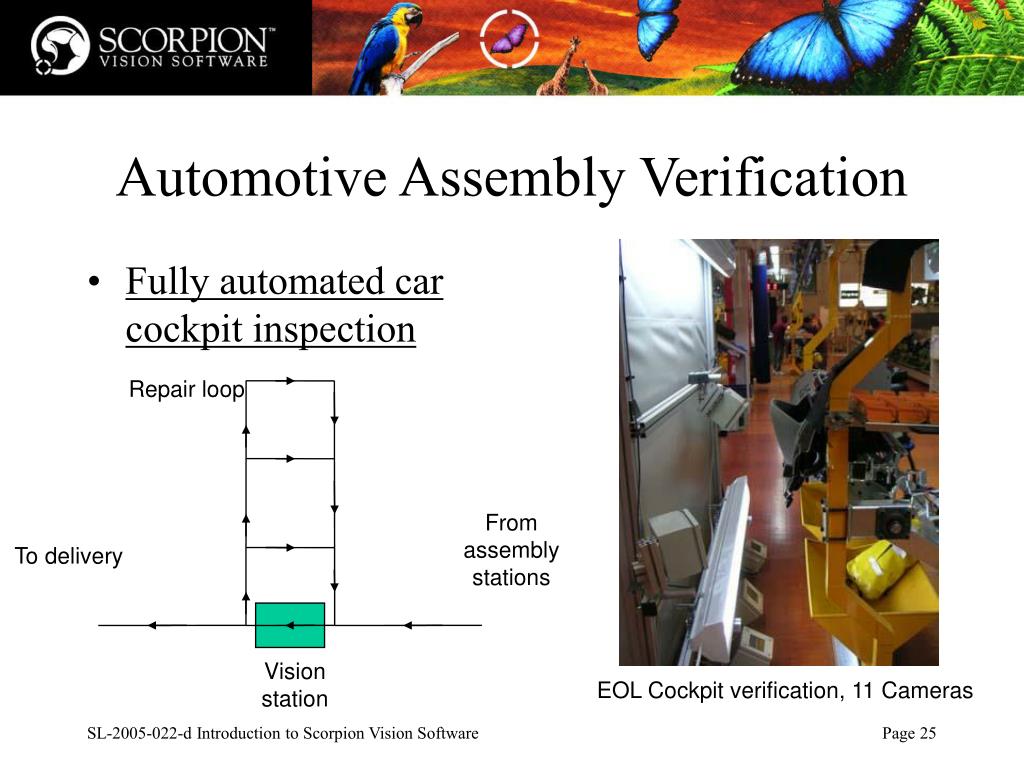 SCORPION™
VISION SOFTWARE

Automotive Assembly Verification

• Fully automated car cockpit inspection

Repair loop

To delivery

From assembly stations

Vision station

EOL Cockpit verification, 11 Cameras

SL-2005-022-d Introduction to Scorpion Vision Software

Page 25